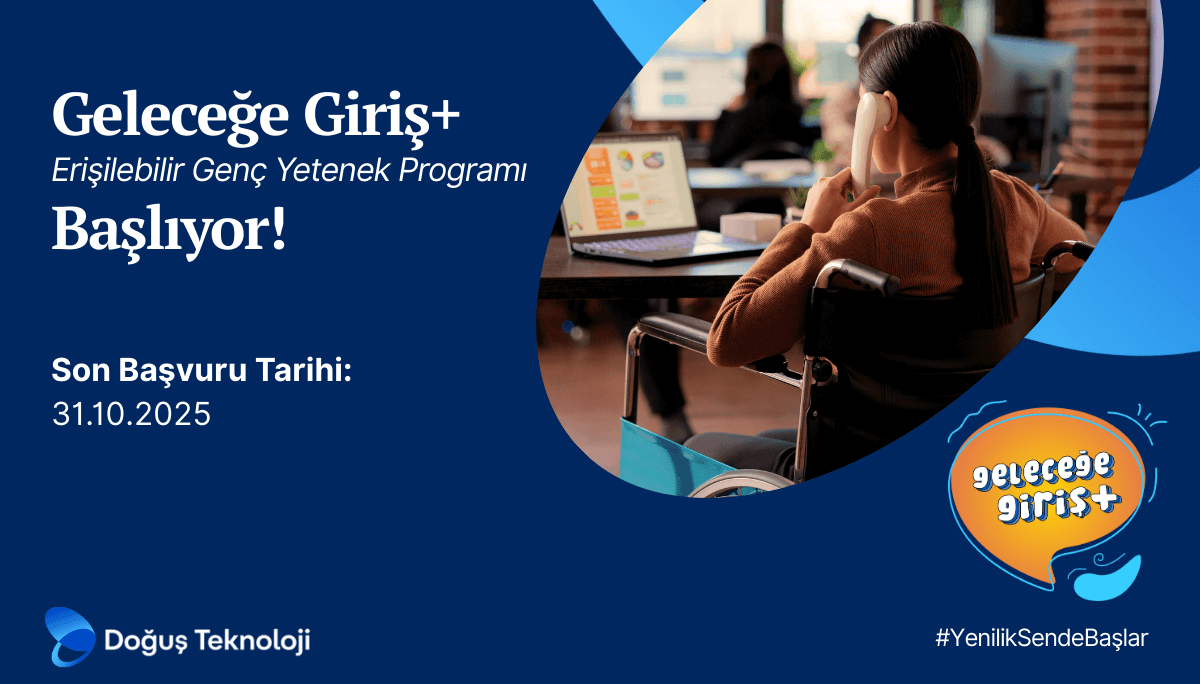 Geleceğe Giriş+
Erişilebilir Genç Yetenek Programı
Başlıyor!

Son Başvuru Tarihi:
31.10.2025

geleceğe giriş+

Doğuş Teknoloji

#YenilikSendeBaşlar